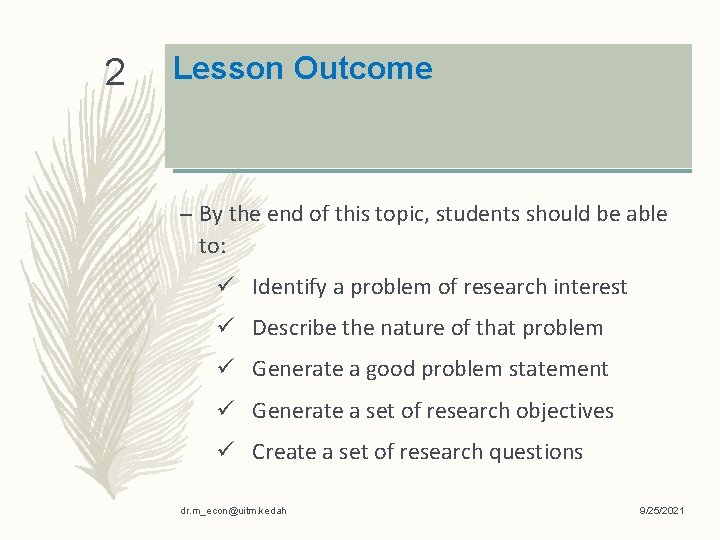 2

Lesson Outcome

– By the end of this topic, students should be able to:

✓ Identify a problem of research interest

✓ Describe the nature of that problem

✓ Generate a good problem statement

✓ Generate a set of research objectives

✓ Create a set of research questions

dr.m_econ@uitm.kedah

9/25/2021